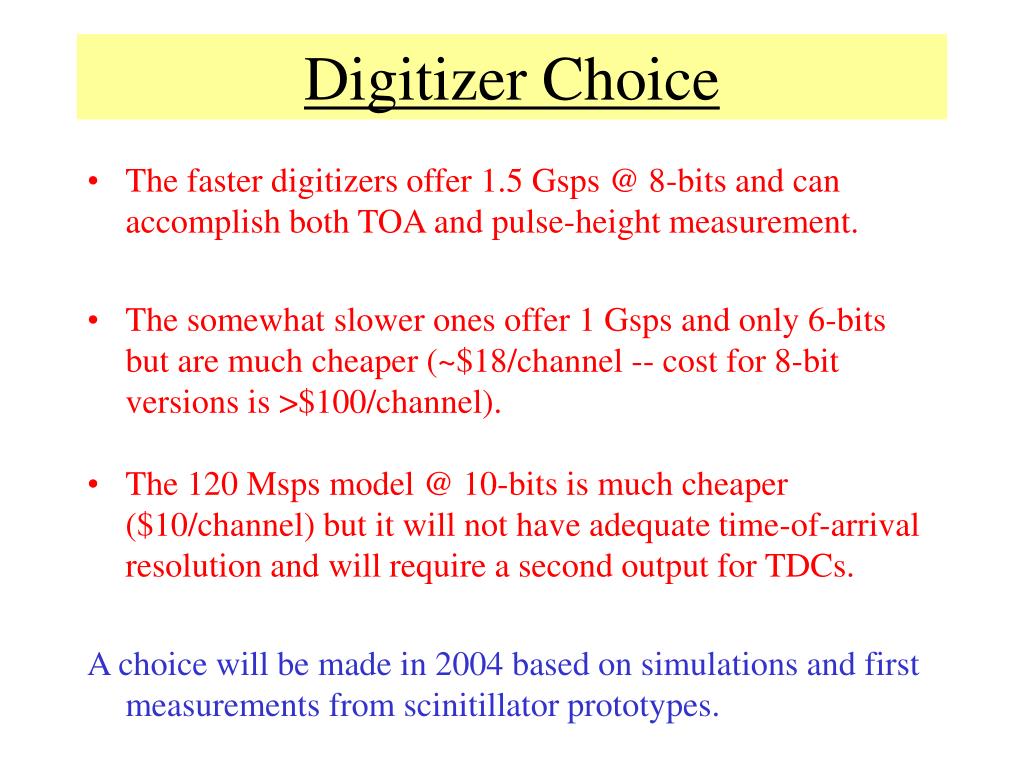 Digitizer Choice

• The faster digitizers offer 1.5 Gsps @ 8-bits and can accomplish both TOA and pulse-height measurement.

• The somewhat slower ones offer 1 Gsps and only 6-bits but are much cheaper (~\$18/channel -- cost for 8-bit versions is >\$100/channel).

• The 120 Msps model @ 10-bits is much cheaper (\$10/channel) but it will not have adequate time-of-arrival resolution and will require a second output for TDCs.

A choice will be made in 2004 based on simulations and first measurements from scinitillator prototypes.